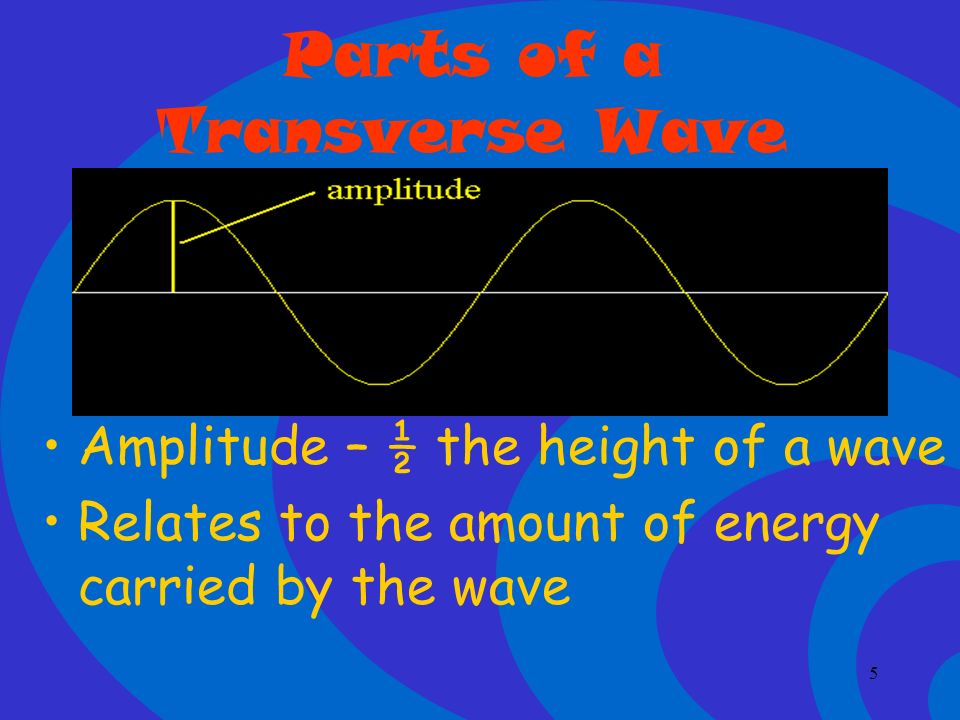 Parts of a Transverse Wave

amplitude

• Amplitude – ½ the height of a wave
• Relates to the amount of energy carried by the wave

5